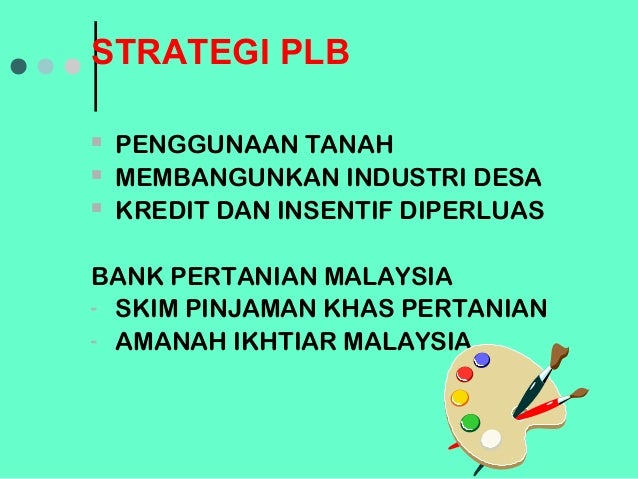 STRATEGI PLB

- PENGGUNAAN TANAH
- MEMBANGUNKAN INDUSTRI DESA
- KREDIT DAN INSENTIF DIPERLUAS

BANK PERTANIAN MALAYSIA
- SKIM PINJAMAN KHAS PERTANIAN
- AMANAH IKHTIAR MALAYSIA